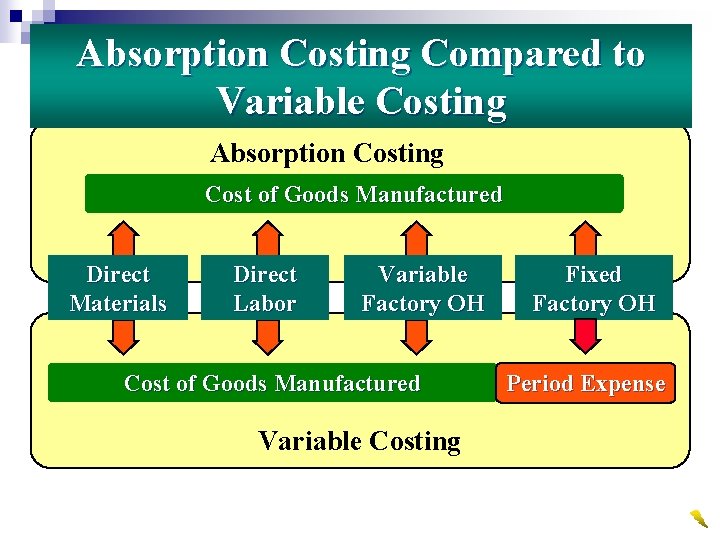 Absorption Costing Compared to Variable Costing

Absorption Costing

Cost of Goods Manufactured

Direct Materials

Direct Labor

Variable Factory OH

Fixed Factory OH

Cost of Goods Manufactured

Period Expense

Variable Costing